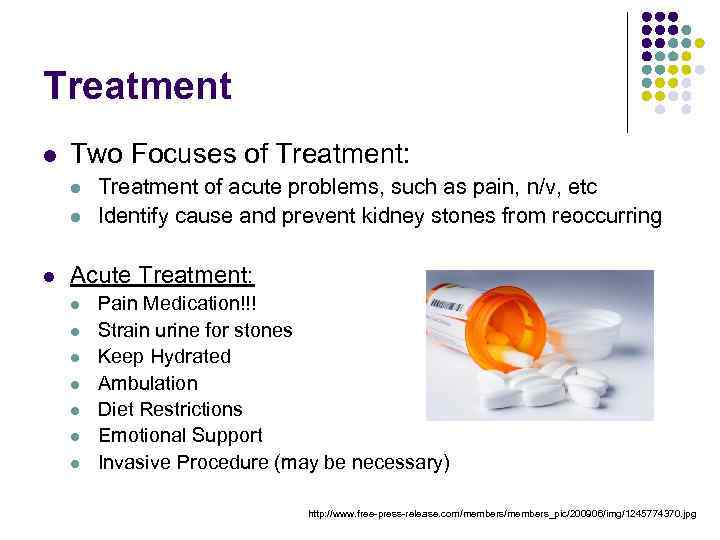 Treatment

- Two Focuses of Treatment:
  - Treatment of acute problems, such as pain, n/v, etc
  - Identify cause and prevent kidney stones from reoccurring

- Acute Treatment:
  - Pain Medication!!!
  - Strain urine for stones
  - Keep Hydrated
  - Ambulation
  - Diet Restrictions
  - Emotional Support
  - Invasive Procedure (may be necessary)

http://www.free-press-release.com/members/members_pic/200906/img/1245774370.jpg